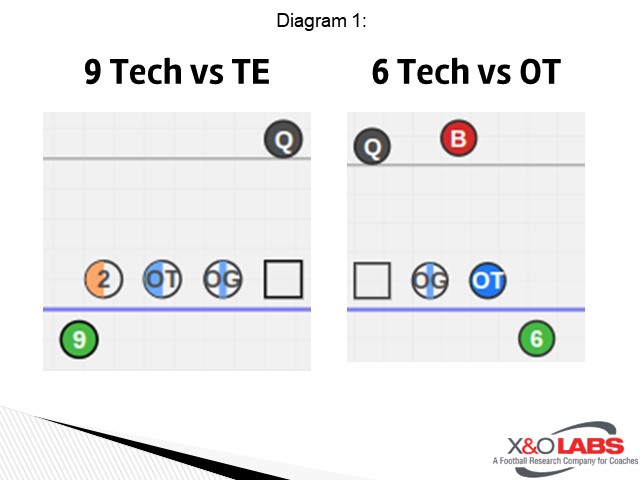 Diagram 1:

9 Tech vs TE

Q

2 OT OG

9

6 Tech vs OT

Q B

OG OT

6

X&O LABS
A Football Research Company for Coaches